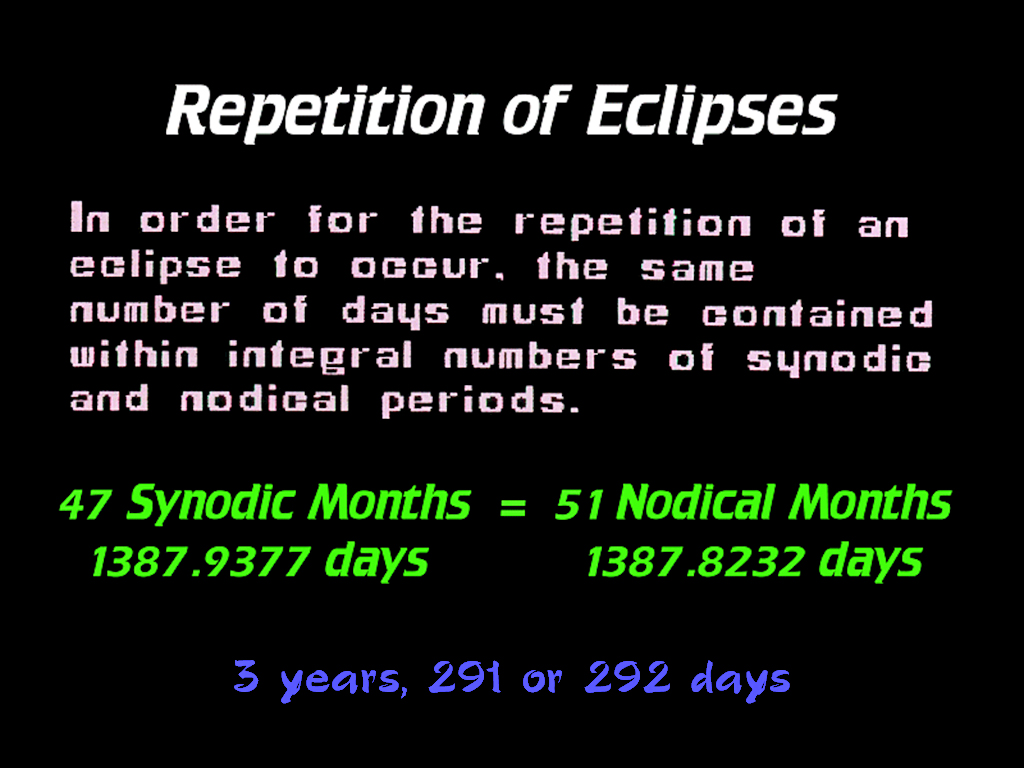 Repetition of Eclipses

In order for the repetition of an eclipse to occur, the same number of days must be contained within integral numbers of synodic and nodical periods.

47 Synodic Months = 51 Nodical Months
1387.9377 days 1387.8232 days

3 years, 291 or 292 days